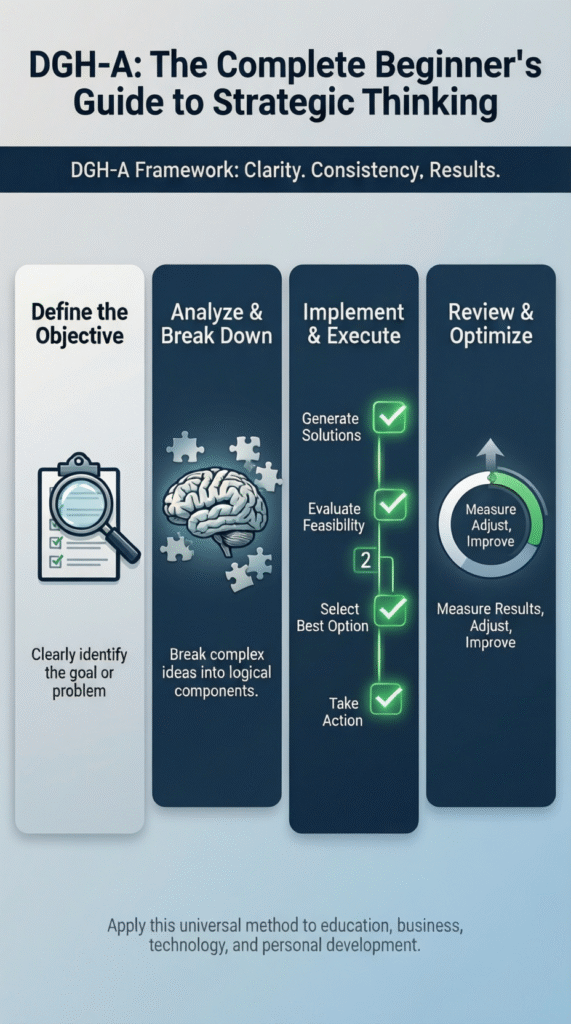 DGH-A: The Complete Beginner's Guide to Strategic Thinking

DGH-A Framework: Clarity. Consistency, Results.

Define the Objective

Clearly identify the goal or problem

Analyze & Break Down

Break complex ideas into logical components.

Implement & Execute

Generate Solutions

Evaluate Feasibility

2

Select Best Option

Take Action

Review & Optimize

Measure Adjust, Improve

Measure Results, Adjust, Improve

Apply this universal method to education, business, technology, and personal development.